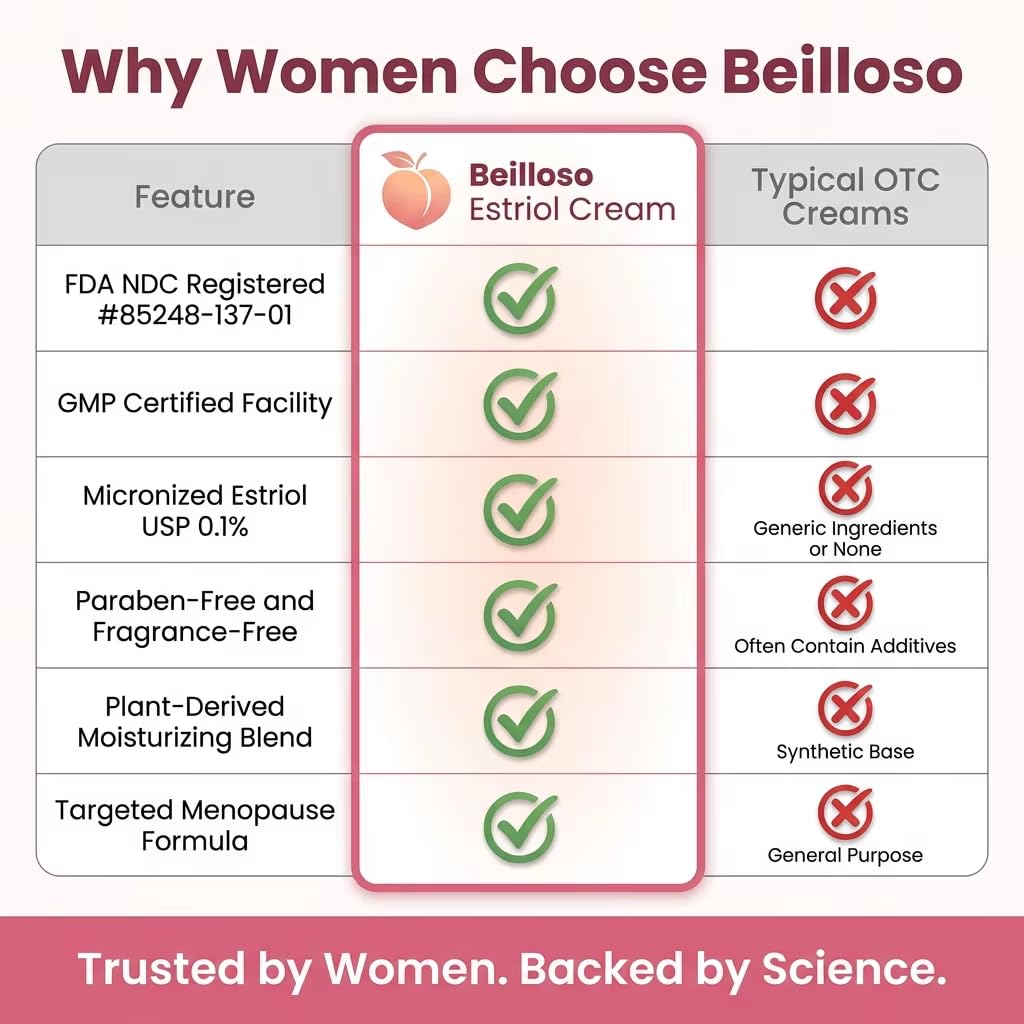 Why Women Choose Beilloso

| Feature | Beilloso Estriol Cream | Typical OTC Creams |
|---|---|---|
| FDA NDC Registered #85248-137-01 | ✓ | ✗ |
| GMP Certified Facility | ✓ | ✗ |
| Micronized Estriol USP 0.1% | ✓ | ✗ Generic Ingredients or None |
| Paraben-Free and Fragrance-Free | ✓ | ✗ Often Contain Additives |
| Plant-Derived Moisturizing Blend | ✓ | ✗ Synthetic Base |
| Targeted Menopause Formula | ✓ | ✗ General Purpose |

Trusted by Women. Backed by Science.